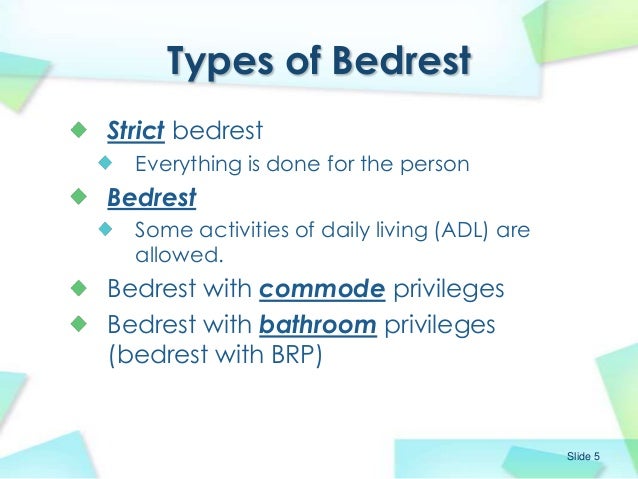 Types of Bedrest

Strict bedrest

Everything is done for the person

Bedrest

Some activities of daily living (ADL) are allowed.

Bedrest with commode privileges

Bedrest with bathroom privileges (bedrest with BRP)

Slide 5